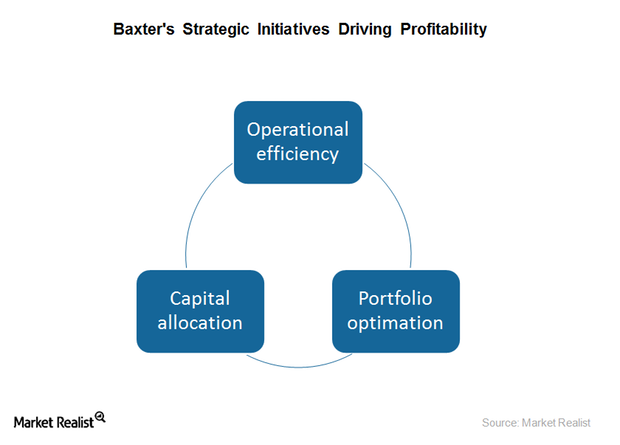 Baxter's Strategic Initiatives Driving Profitability

Operational efficiency

Capital allocation

Portfolio optimation

Market Realist

Source: Market Realist